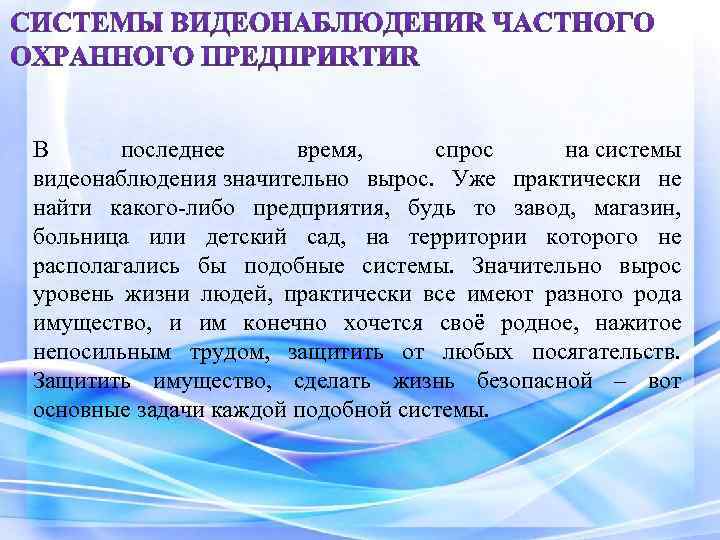 СИСТЕМЫ ВИДЕОНАБЛЮДЕНИR ЧАСТНОГО ОХРАННОГО ПРЕДПРИRТИR

В последнее время, спрос на системы видеонаблюдения значительно вырос. Уже практически не найти какого-либо предприятия, будь то завод, магазин, больница или детский сад, на территории которого не располагались бы подобные системы. Значительно вырос уровень жизни людей, практически все имеют разного рода имущество, и им конечно хочется своё родное, нажитое непосильным трудом, защитить от любых посягательств. Защитить имущество, сделать жизнь безопасной – вот основные задачи каждой подобной системы.